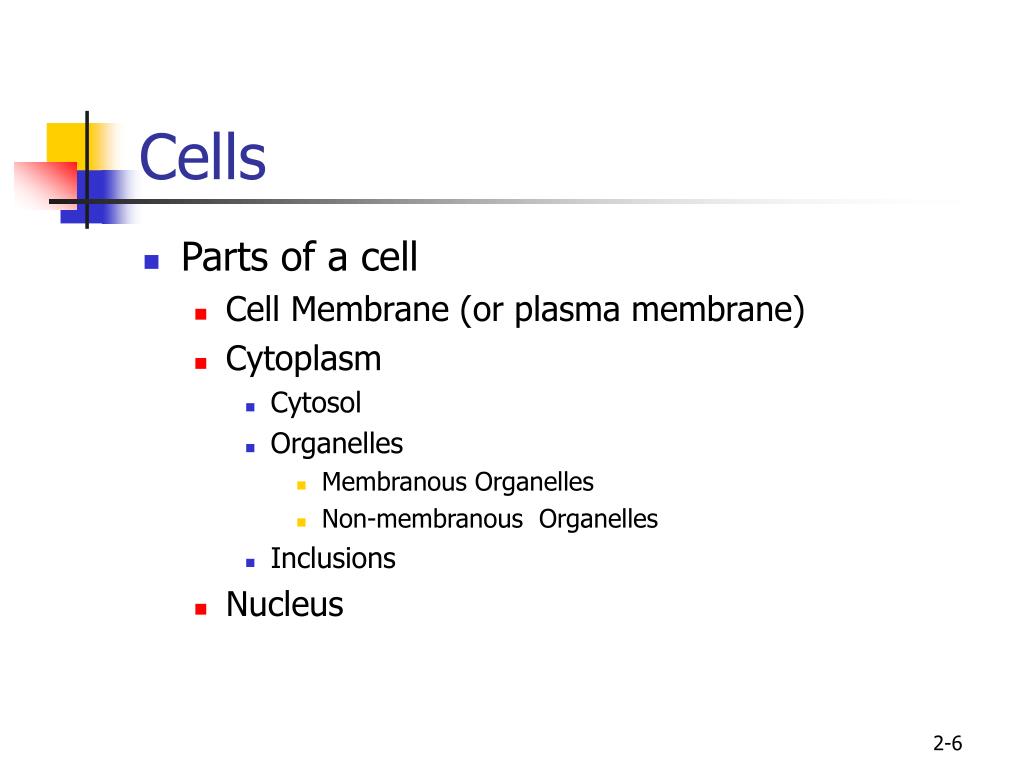 Cells

- Parts of a cell
  - Cell Membrane (or plasma membrane)
  - Cytoplasm
    - Cytosol
    - Organelles
      - Membranous Organelles
      - Non-membranous Organelles
    - Inclusions
  - Nucleus

2-6